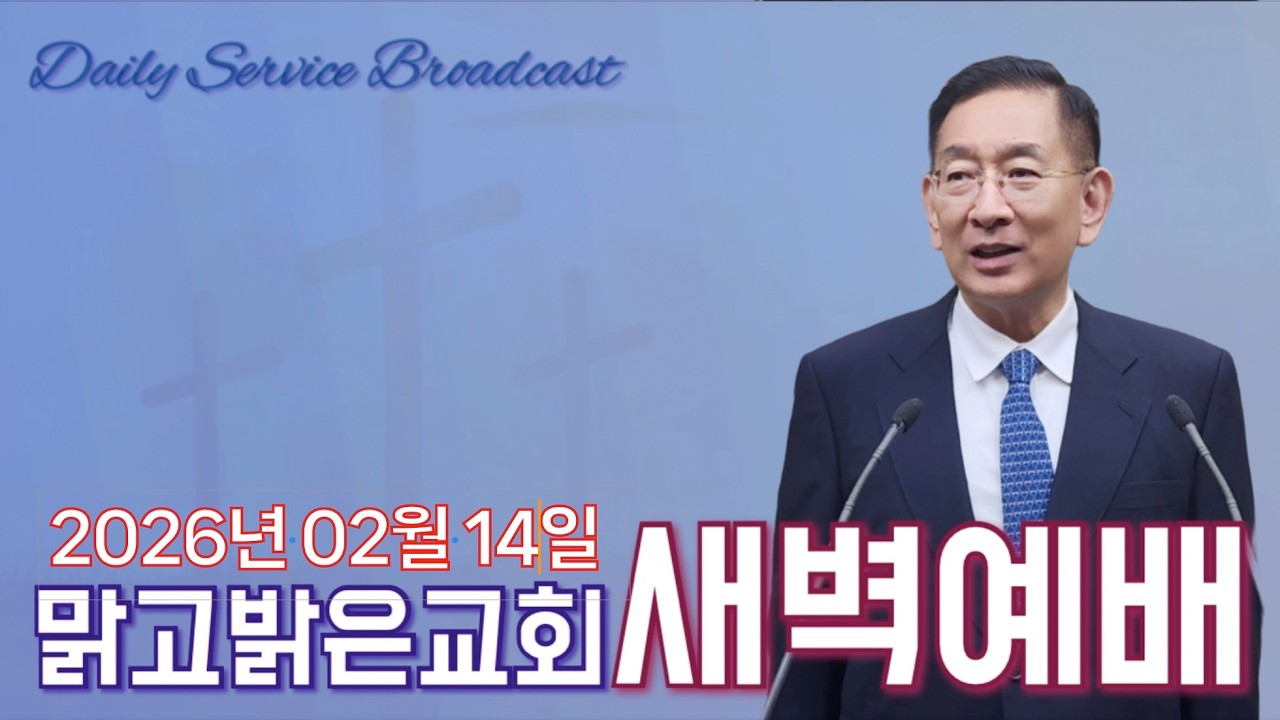 Daily Service Broadcast

2026년 02월 14일

맑고밝은교회 새벽예배